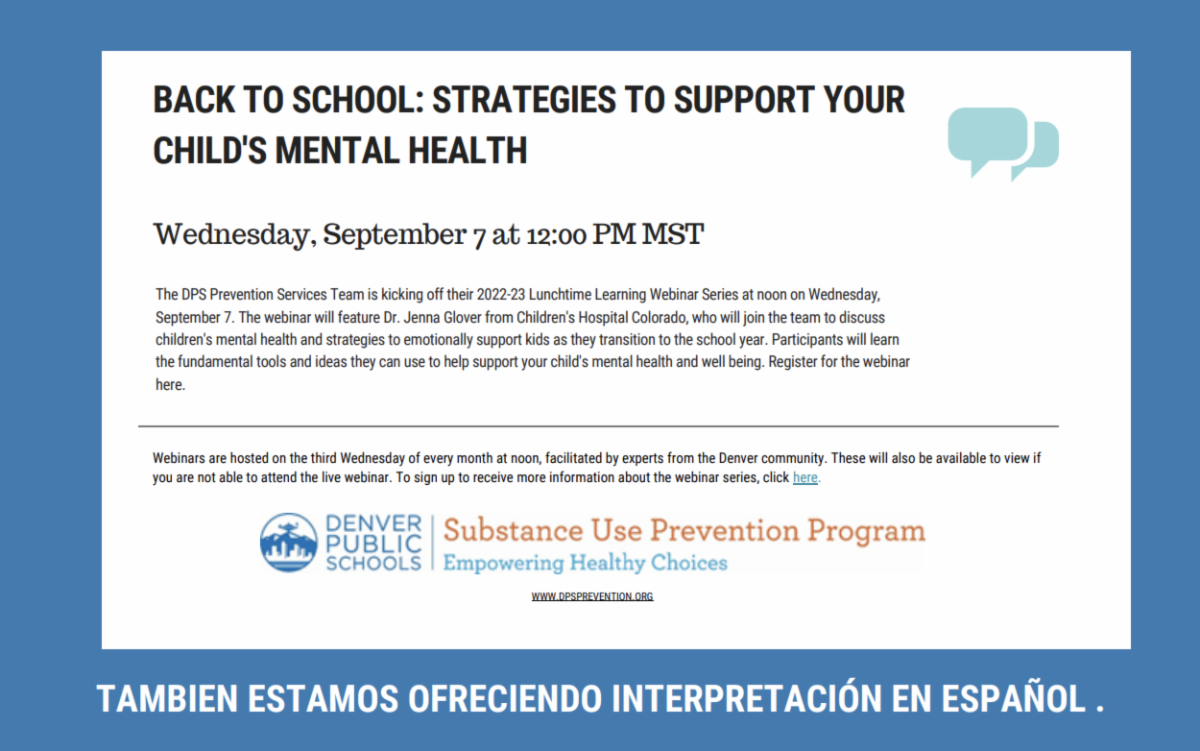 BACK TO SCHOOL: STRATEGIES TO SUPPORT YOUR CHILD'S MENTAL HEALTH

Wednesday, September 7 at 12:00 PM MST

The DPS Prevention Services Team is kicking off their 2022-23 Lunchtime Learning Webinar Series at noon on Wednesday, September 7. The webinar will feature Dr. Jenna Glover from Children's Hospital Colorado, who will join the team to discuss children's mental health and strategies to emotionally support kids as they transition to the school year. Participants will learn the fundamental tools and ideas they can use to help support your child's mental health and well being. Register for the webinar here.

Webinars are hosted on the third Wednesday of every month at noon, facilitated by experts from the Denver community. These will also be available to view if you are not able to attend the live webinar. To sign up to receive more information about the webinar series, click here.

DENVER PUBLIC SCHOOLS
Substance Use Prevention Program
Empowering Healthy Choices

WWW.DPSPREVENTION.ORG

TAMBIEN ESTAMOS OFRECIENDO INTERPRETACIÓN EN ESPAÑOL .